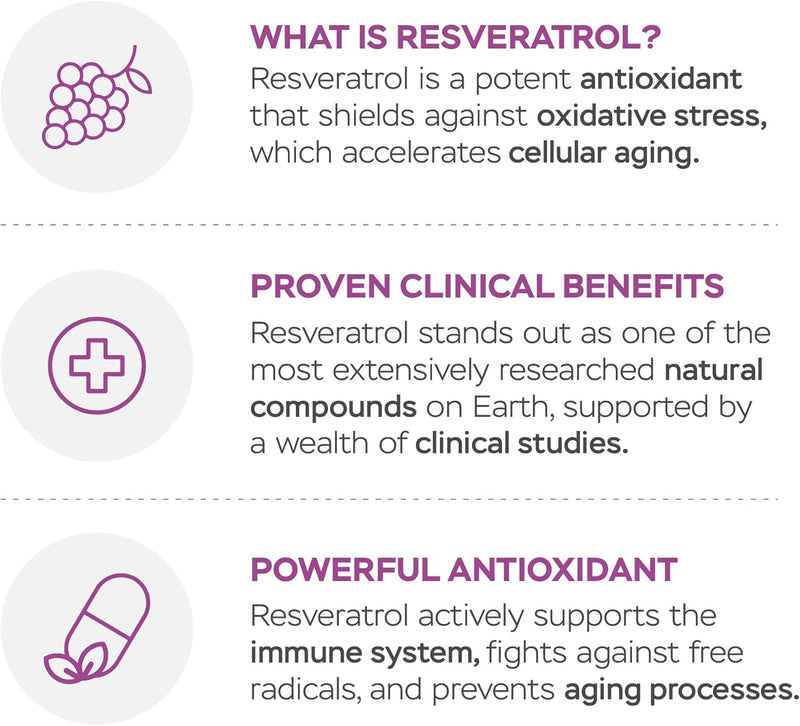 WHAT IS RESVERATROL?
Resveratrol is a potent antioxidant that shields against oxidative stress, which accelerates cellular aging.

PROVEN CLINICAL BENEFITS
Resveratrol stands out as one of the most extensively researched natural compounds on Earth, supported by a wealth of clinical studies.

POWERFUL ANTIOXIDANT
Resveratrol actively supports the immune system, fights against free radicals, and prevents aging processes.